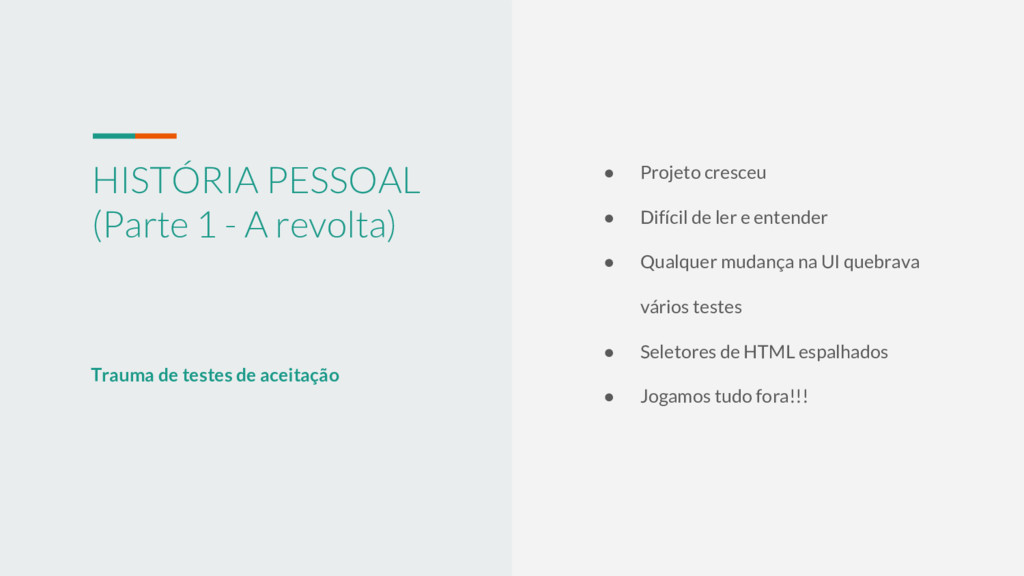 HISTÓRIA PESSOAL
(Parte 1 - A revolta)

Trauma de testes de aceitação

● Projeto cresceu
● Difícil de ler e entender
● Qualquer mudança na UI quebrava vários testes
● Seletores de HTML espalhados
● Jogamos tudo fora!!!